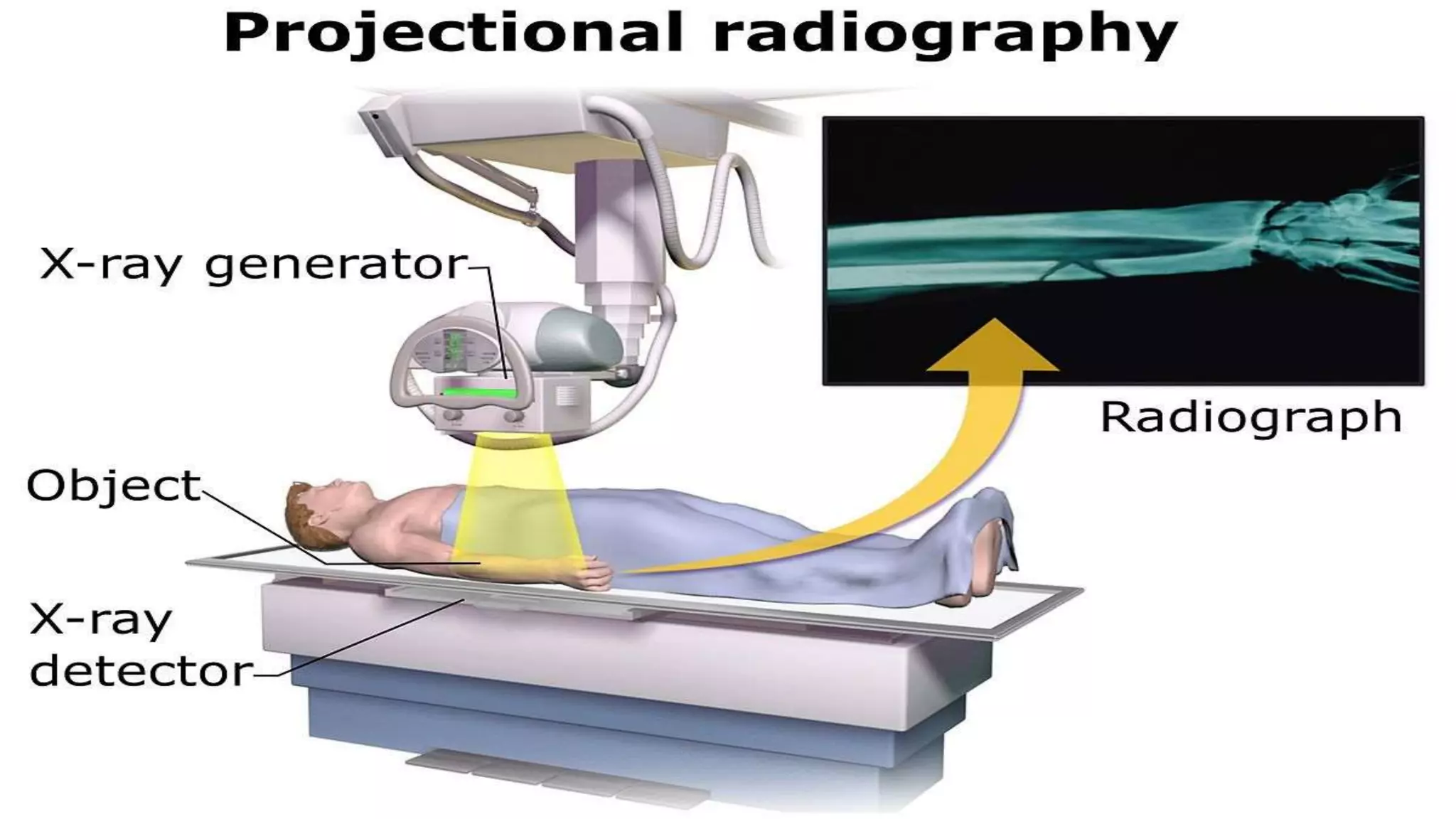 Projectional radiography

X-ray generator

Radiograph

Object

X-ray detector